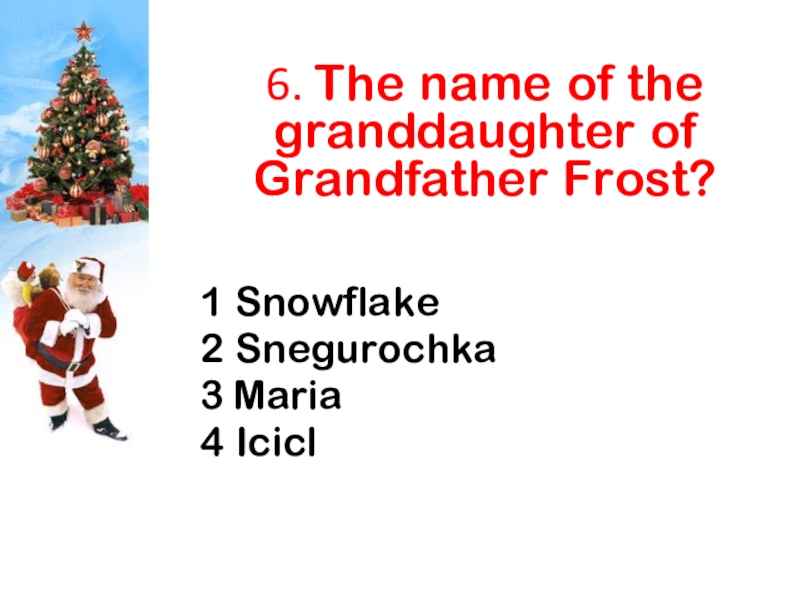 6. The name of the granddaughter of Grandfather Frost?

1 Snowflake
2 Snegurochka
3 Maria
4 Icicl